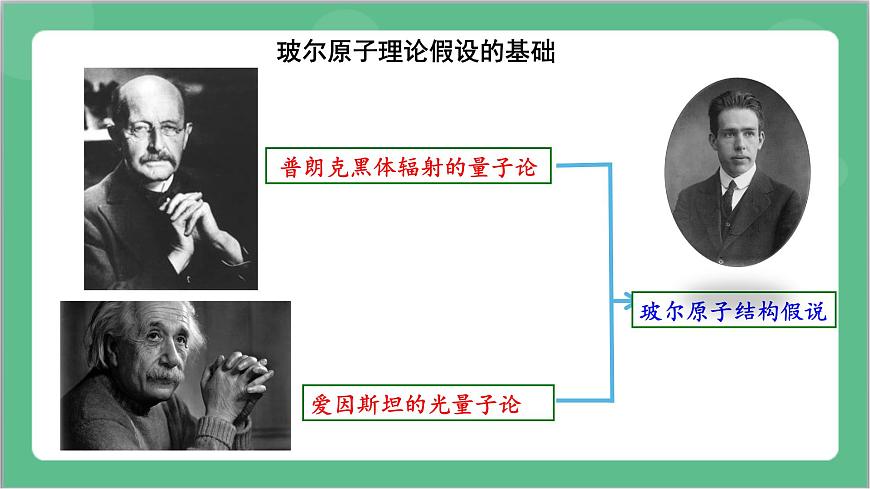 玻尔原子理论假设的基础

普朗克黑体辐射的量子论

爱因斯坦的光量子论

玻尔原子结构假说